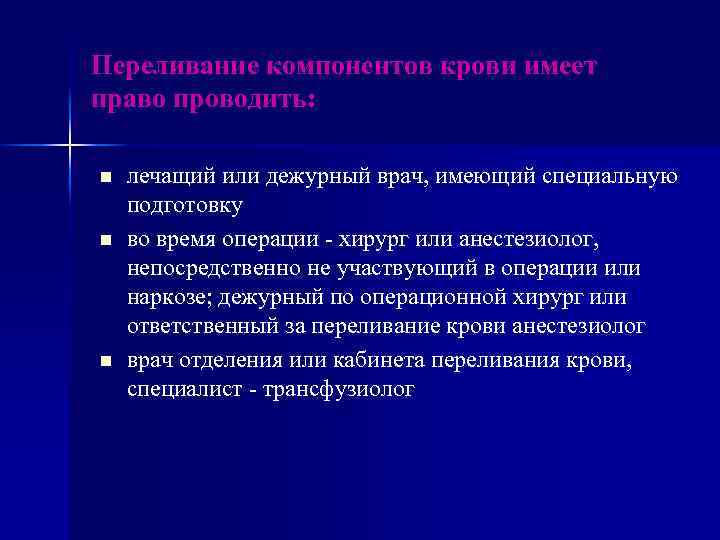 Переливание компонентов крови имеет право проводить:

- лечащий или дежурный врач, имеющий специальную подготовку
- во время операции - хирург или анестезиолог, непосредственно не участвующий в операции или наркозе; дежурный по операционной хирург или ответственный за переливание крови анестезиолог
- врач отделения или кабинета переливания крови, специалист - трансфузиолог